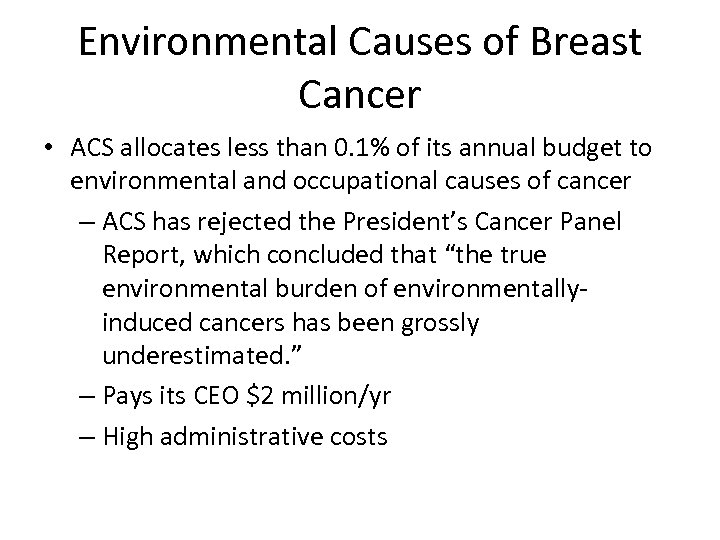 Environmental Causes of Breast Cancer

• ACS allocates less than 0.1% of its annual budget to environmental and occupational causes of cancer

– ACS has rejected the President's Cancer Panel Report, which concluded that "the true environmental burden of environmentally-induced cancers has been grossly underestimated."

– Pays its CEO \$2 million/yr

– High administrative costs